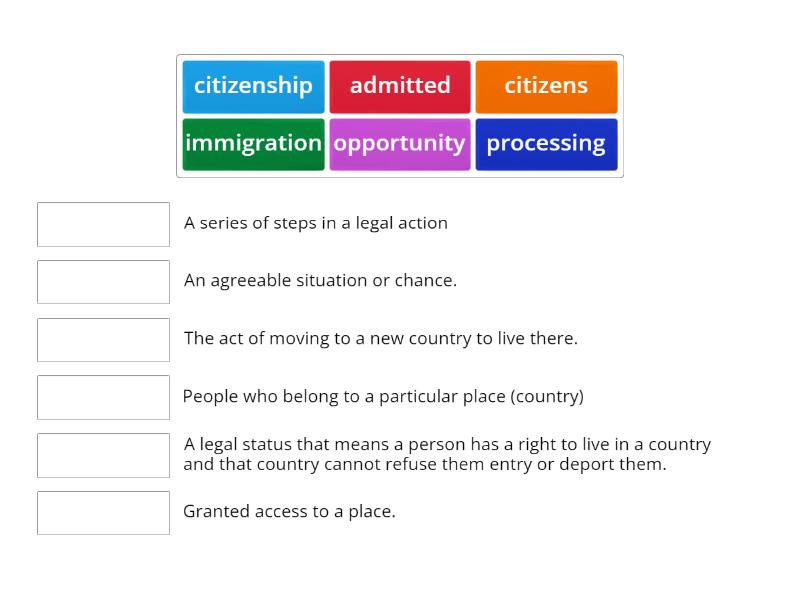 citizenship admitted citizens
immigration opportunity processing

A series of steps in a legal action

An agreeable situation or chance.

The act of moving to a new country to live there.

People who belong to a particular place (country)

A legal status that means a person has a right to live in a country and that country cannot refuse them entry or deport them.

Granted access to a place.